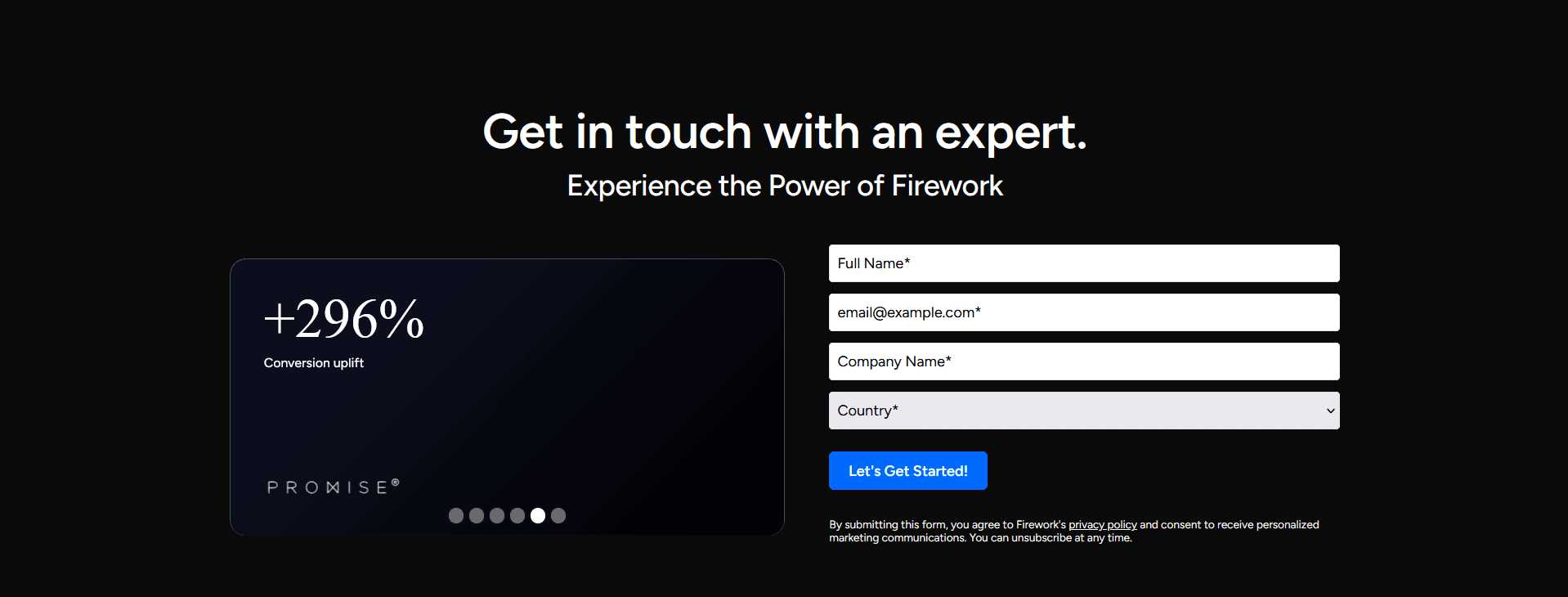 Get in touch with an expert.

Experience the Power of Firework

+296%

Conversion uplift

PROMISE®

Full Name*

email@example.com*

Company Name*

Country*

Let's Get Started!

By submitting this form, you agree to Firework's privacy policy and consent to receive personalized marketing communications. You can unsubscribe at any time.